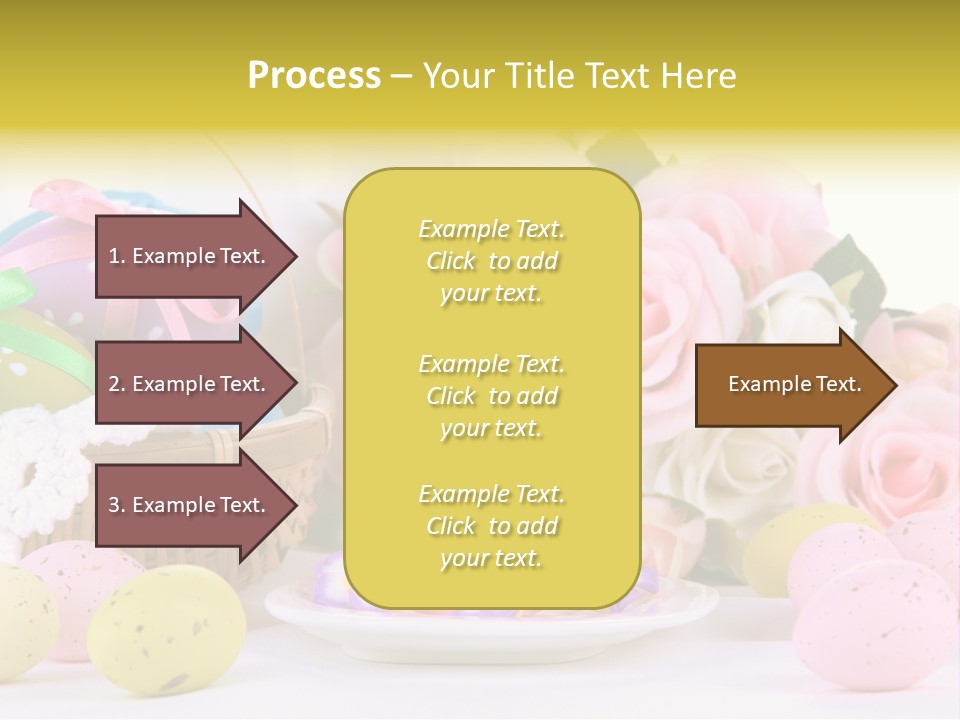 Process – Your Title Text Here

1. Example Text.

2. Example Text.

3. Example Text.

Example Text. Click to add your text.

Example Text. Click to add your text.

Example Text. Click to add your text.

Example Text.